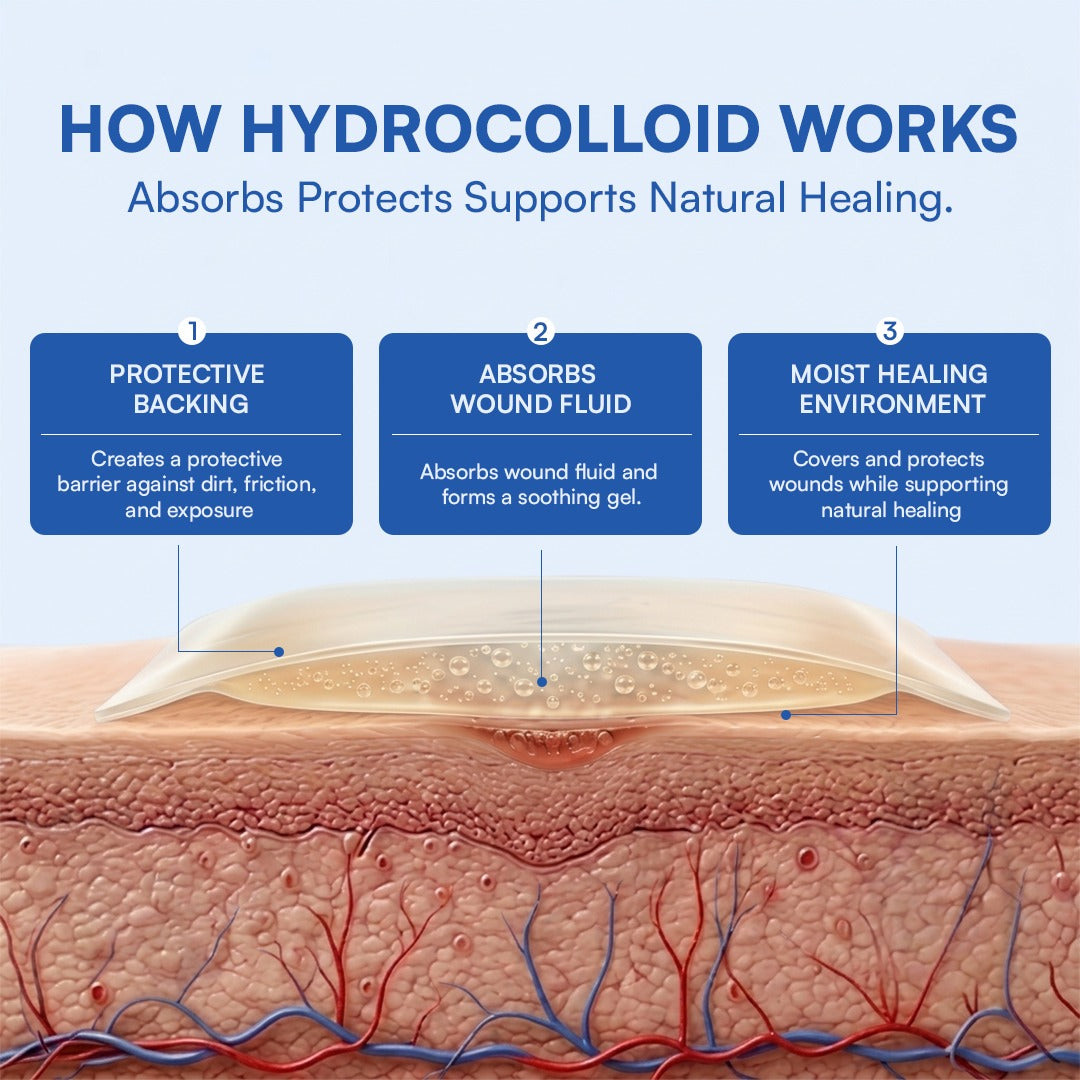 HOW HYDROCOLLOID WORKS

Absorbs Protects Supports Natural Healing.

1

PROTECTIVE BACKING

Creates a protective barrier against dirt, friction, and exposure

2

ABSORBS WOUND FLUID

Absorbs wound fluid and forms a soothing gel.

3

MOIST HEALING ENVIRONMENT

Covers and protects wounds while supporting natural healing